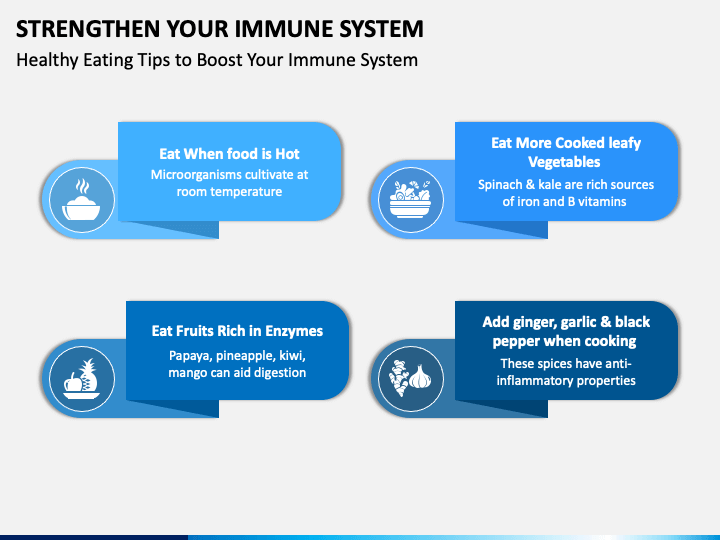 STRENGTHEN YOUR IMMUNE SYSTEM

Healthy Eating Tips to Boost Your Immune System

Eat When food is Hot
Microorganisms cultivate at room temperature

Eat More Cooked leafy Vegetables
Spinach & kale are rich sources of iron and B vitamins

Eat Fruits Rich in Enzymes
Papaya, pineapple, kiwi, mango can aid digestion

Add ginger, garlic & black pepper when cooking
These spices have anti-inflammatory properties